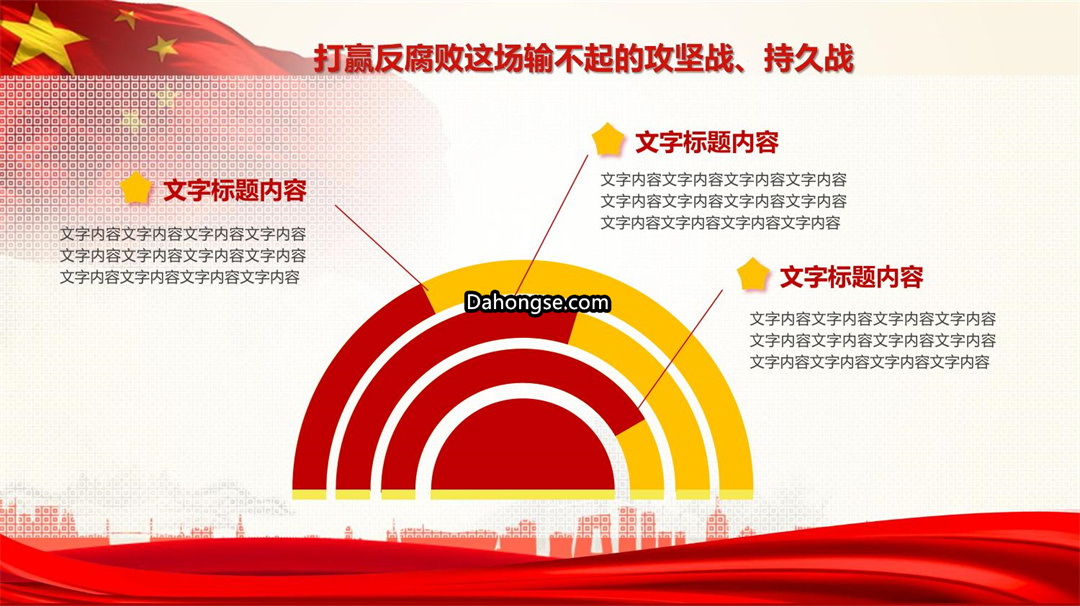 打赢反腐败这场输不起的攻坚战、持久战

文字标题内容

文字内容文字内容文字内容文字内容
文字内容文字内容文字内容文字内容
文字内容文字内容文字内容文字内容

文字标题内容

文字内容文字内容文字内容文字内容
文字内容文字内容文字内容文字内容
文字内容文字内容文字内容文字内容

Dahongse.com

文字标题内容

文字内容文字内容文字内容文字内容
文字内容文字内容文字内容文字内容
文字内容文字内容文字内容文字内容